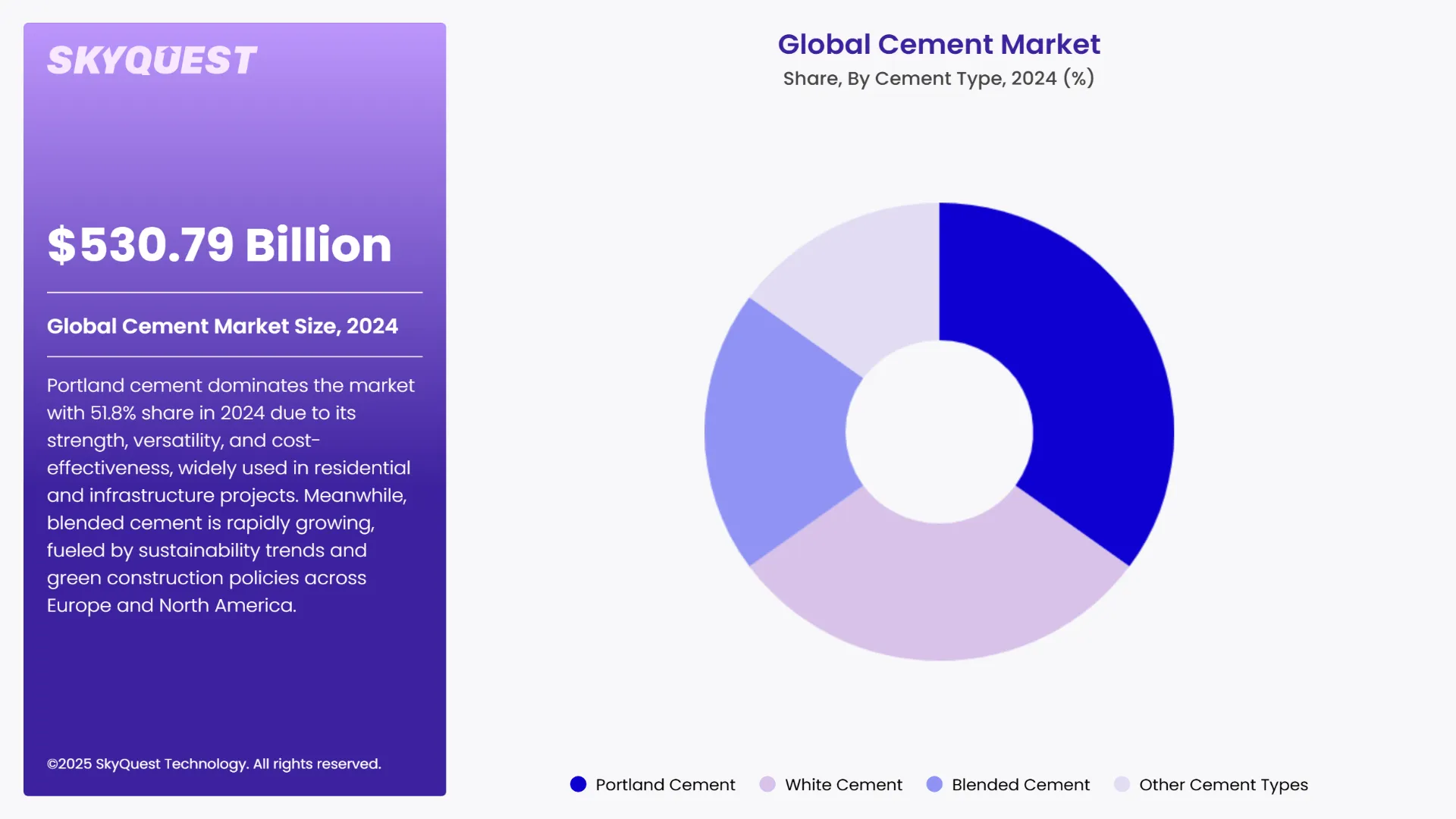 SKYQUEST

$530.79 Billion

Global Cement Market Size, 2024

Portland cement dominates the market with 51.8% share in 2024 due to its strength, versatility, and cost-effectiveness, widely used in residential and infrastructure projects. Meanwhile, blended cement is rapidly growing, fueled by sustainability trends and green construction policies across Europe and North America.

©2025 SkyQuest Technology. All rights reserved.

Global Cement Market

Share, By Cement Type, 2024 (%)

Portland Cement White Cement Blended Cement Other Cement Types